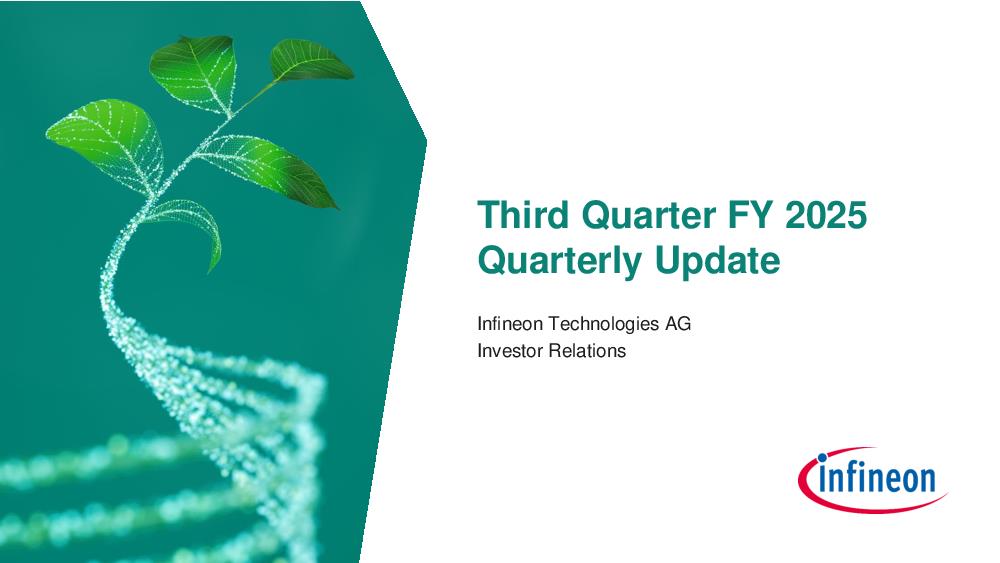 Third Quarter FY 2025
Quarterly Update

Infineon Technologies AG
Investor Relations

infineon